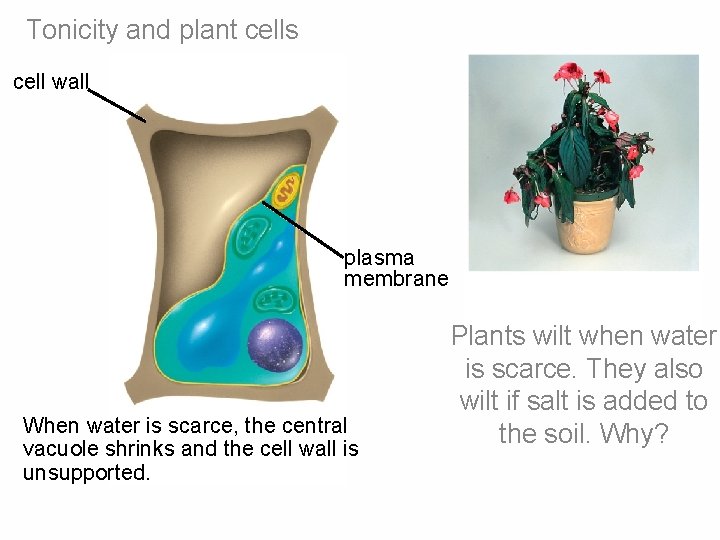 Tonicity and plant cells

cell wall

plasma membrane

When water is scarce, the central vacuole shrinks and the cell wall is unsupported.

Plants wilt when water is scarce. They also wilt if salt is added to the soil. Why?